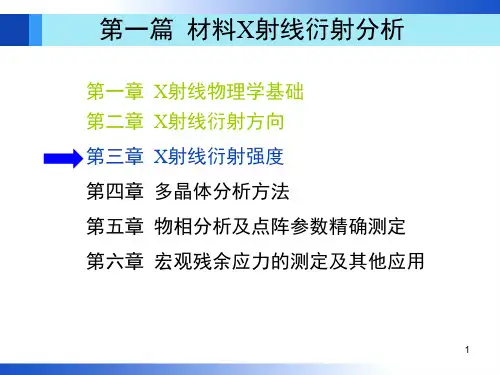 第一篇 材料X射线衍射分析

第一章 X射线物理学基础
第二章 X射线衍射方向
第三章 X射线衍射强度
第四章 多晶体分析方法
第五章 物相分析及点阵参数精确测定
第六章 宏观残余应力的测定及其他应用

1